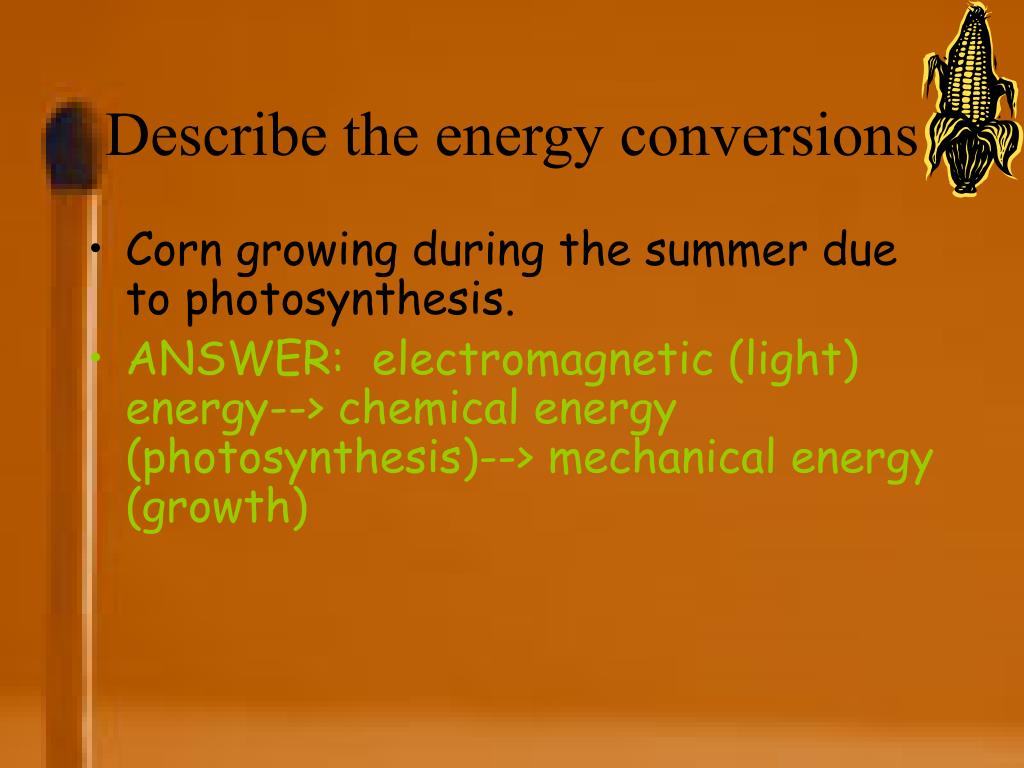 Describe the energy conversions

• Corn growing during the summer due to photosynthesis.

• ANSWER: electromagnetic (light) energy--> chemical energy (photosynthesis)--> mechanical energy (growth)